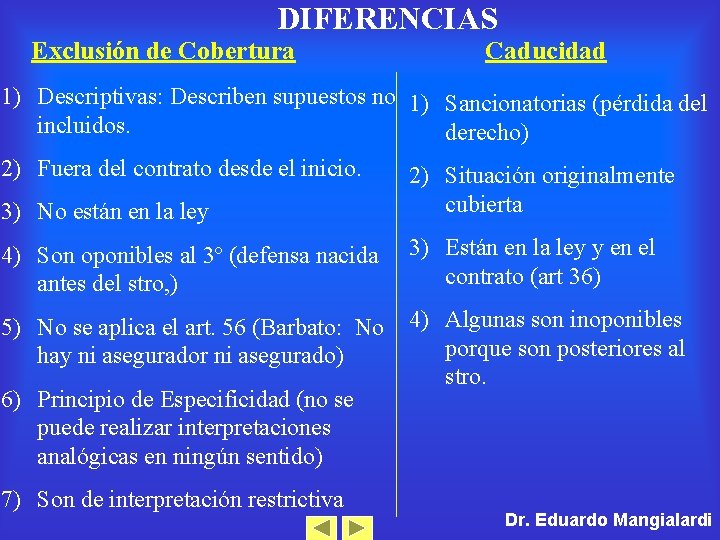 DIFERENCIAS

Exclusión de Cobertura

1) Descriptivas: Describen supuestos no incluidos.

2) Fuera del contrato desde el inicio.

3) No están en la ley

4) Son oponibles al 3° (defensa nacida antes del stro,)

5) No se aplica el art. 56 (Barbato: No hay ni asegurador ni asegurado)

6) Principio de Especificidad (no se puede realizar interpretaciones analógicas en ningún sentido)

7) Son de interpretación restrictiva

Caducidad

1) Sancionatorias (pérdida del derecho)

2) Situación originalmente cubierta

3) Están en la ley y en el contrato (art 36)

4) Algunas son inoponibles porque son posteriores al stro.

Dr. Eduardo Mangialardi